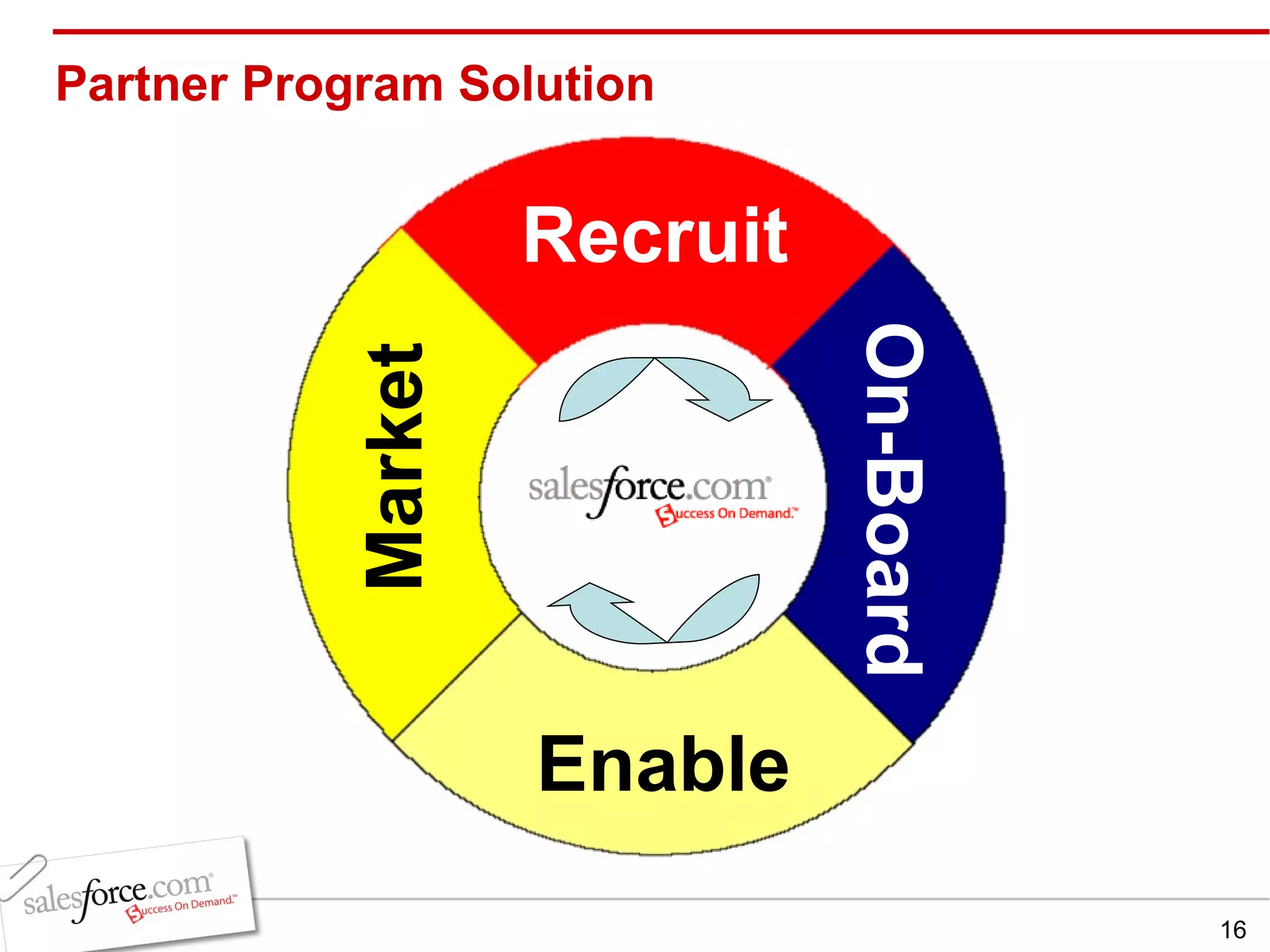 Partner Program Solution

Recruit

On-Board

Enable

Market

salesforce.com
Success On Demand.™

salesforce.com
Success On Demand.™

16